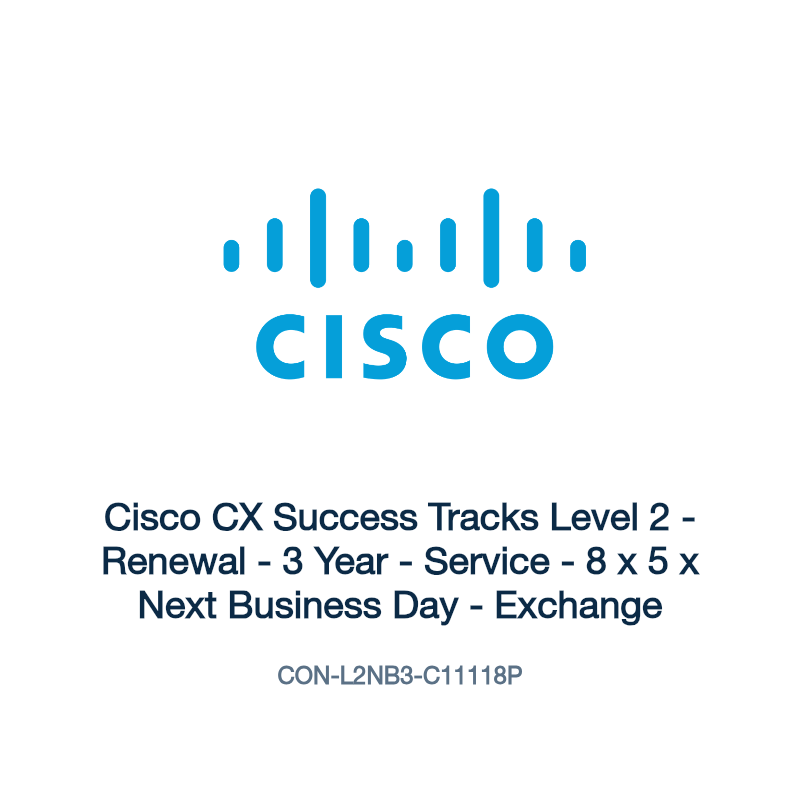 CISCO

Cisco CX Success Tracks Level 2 - Renewal - 3 Year - Service - 8 x 5 x Next Business Day - Exchange

CON-L2NB3-C11118P